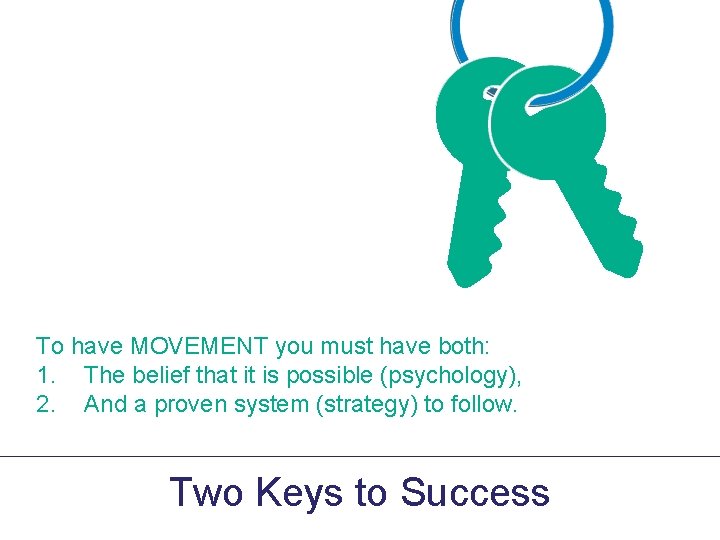 To have MOVEMENT you must have both:
1. The belief that it is possible (psychology),
2. And a proven system (strategy) to follow.

Two Keys to Success